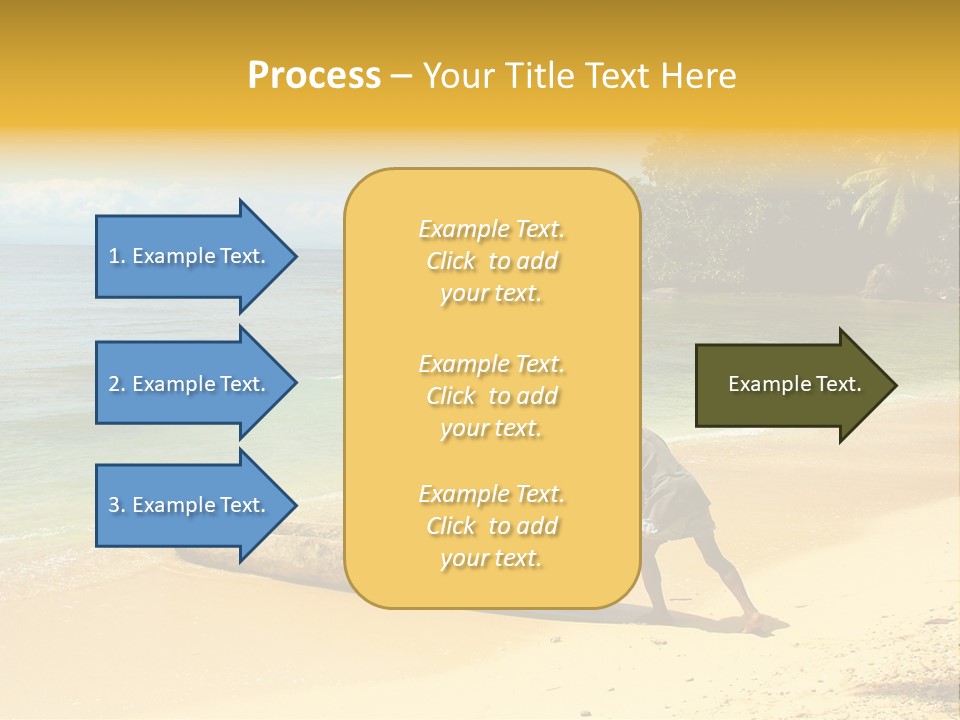 Process – Your Title Text Here

1. Example Text.

2. Example Text.

3. Example Text.

Example Text. Click to add your text.

Example Text. Click to add your text.

Example Text. Click to add your text.

Example Text.